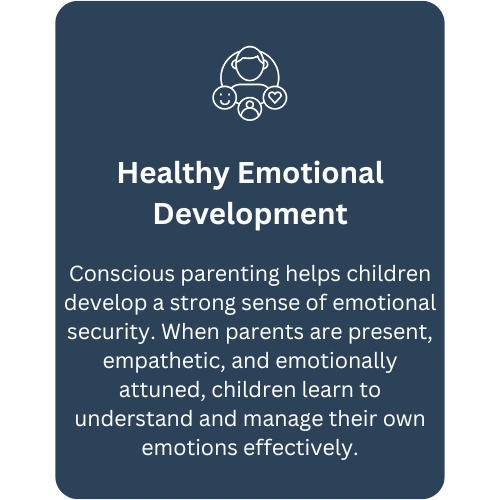 Healthy Emotional Development

Conscious parenting helps children develop a strong sense of emotional security. When parents are present, empathetic, and emotionally attuned, children learn to understand and manage their own emotions effectively.